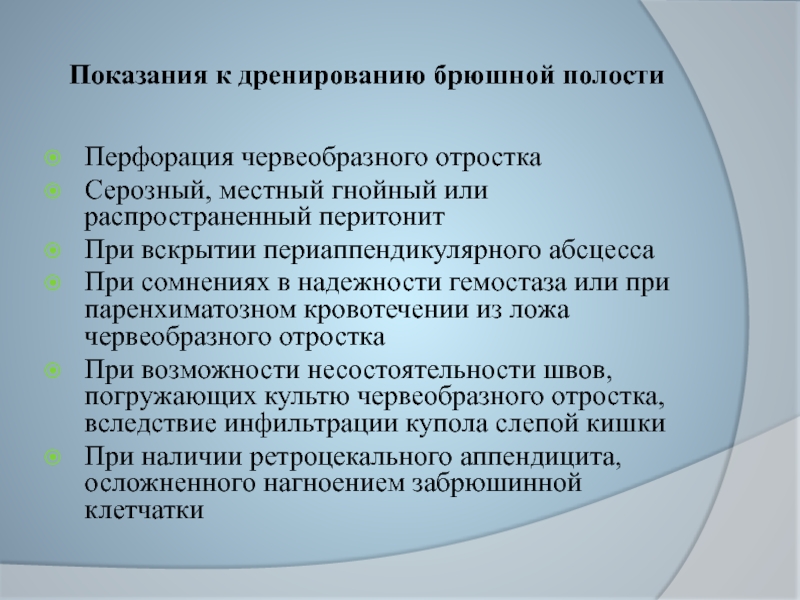 Показания к дренированию брюшной полости

Перфорация червеобразного отростка

Серозный, местный гнойный или распространенный перитонит

При вскрытии периаппендикулярного абсцесса

При сомнениях в надежности гемостаза или при паренхиматозном кровотечении из ложа червеобразного отростка

При возможности несостоятельности швов, погружающих культю червеобразного отростка, вследствие инфильтрации купола слепой кишки

При наличии ретроцекального аппендицита, осложненного нагноением забрюшинной клетчатки